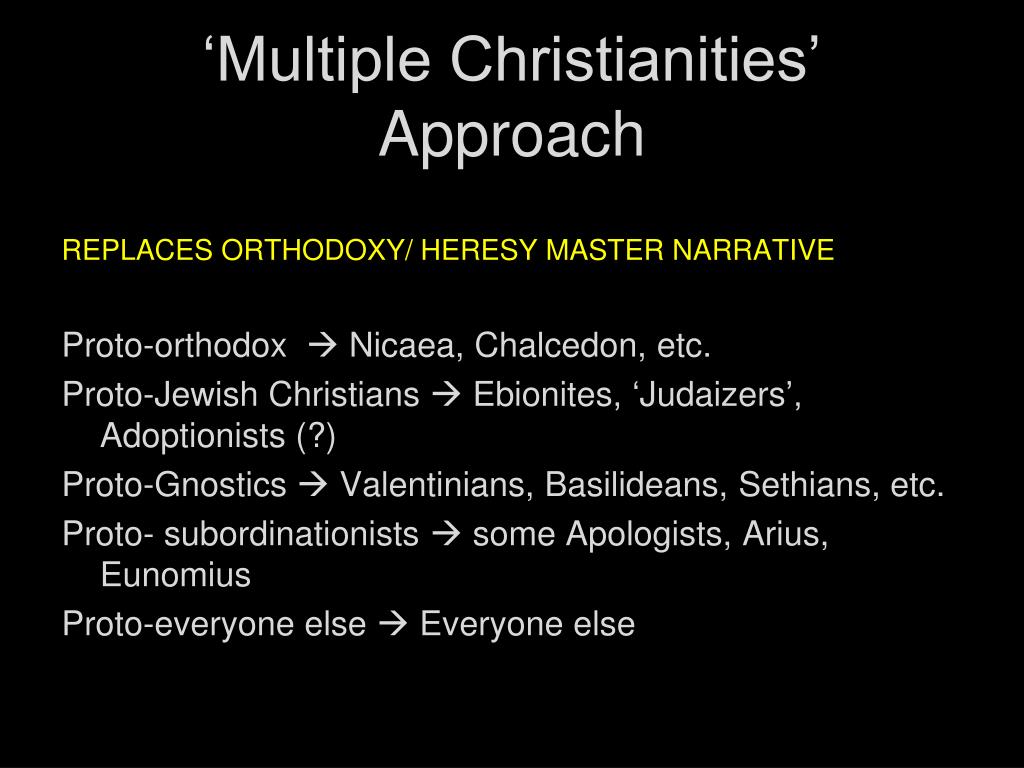 ‘Multiple Christianities’ Approach

REPLACES ORTHODOXY/ HERESY MASTER NARRATIVE

Proto-orthodox → Nicaea, Chalcedon, etc.

Proto-Jewish Christians → Ebionites, ‘Judaizers’, Adoptionists (?)

Proto-Gnostics → Valentinians, Basilideans, Sethians, etc.

Proto- subordinationists → some Apologists, Arius, Eunomius

Proto-everyone else → Everyone else